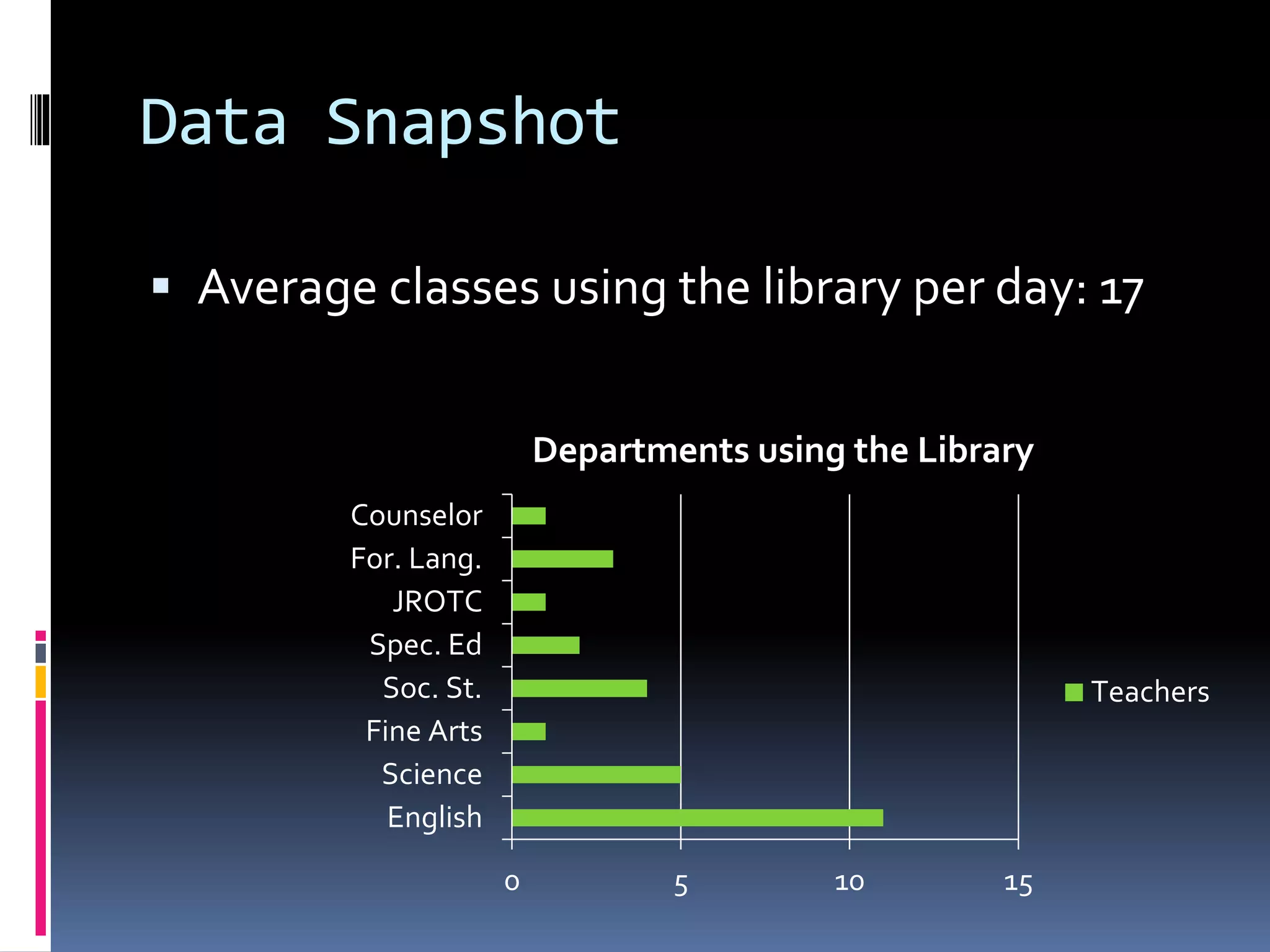 Data Snapshot

▪ Average classes using the library per day: 17

Departments using the Library

Counselor
For. Lang.
JROTC
Spec. Ed
Soc. St.
Fine Arts
Science
English

0 5 10 15

Teachers